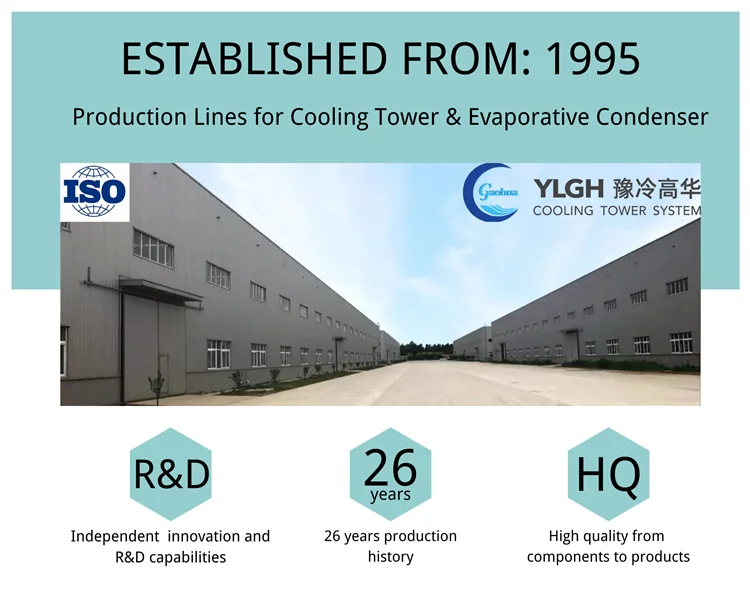 ESTABLISHED FROM: 1995

Production Lines for Cooling Tower & Evaporative Condenser

ISO

Gaohua

YLGH 豫冷高华
COOLING TOWER SYSTEM

R&D

Independent innovation and R&D capabilities

26 years

26 years production history

HQ

High quality from components to products